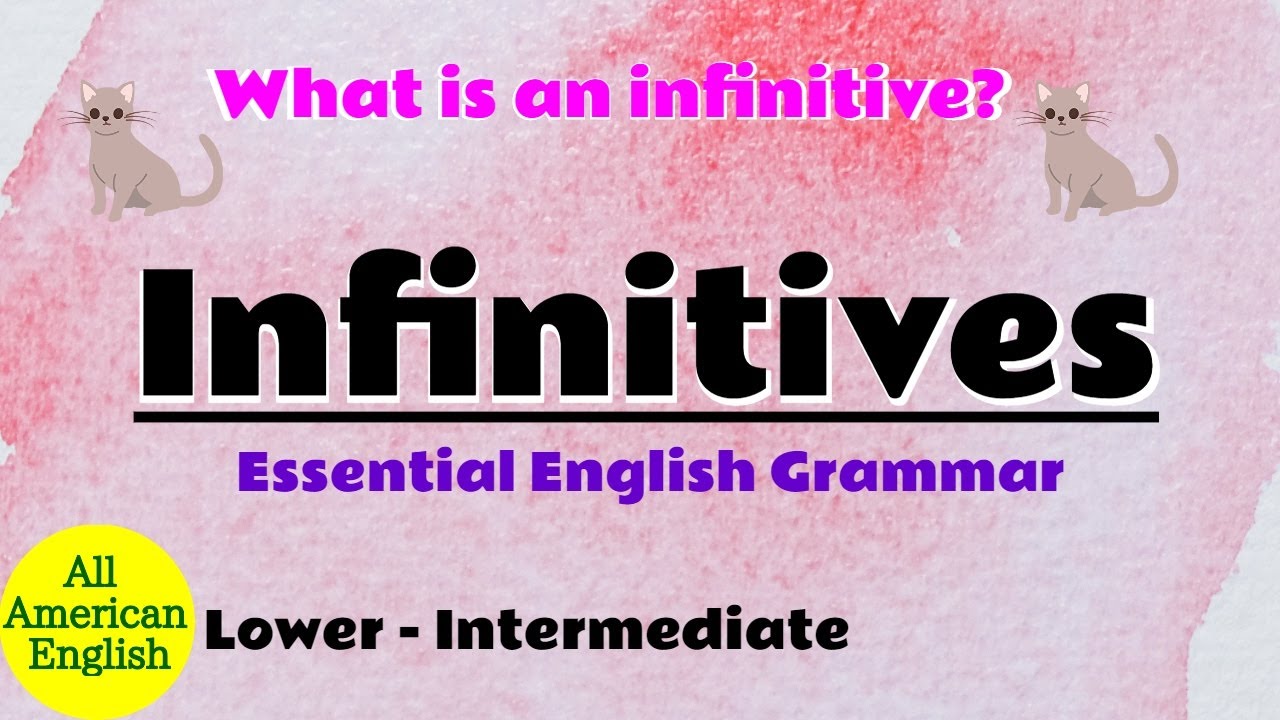 What is an infinitive?

Infinitives

Essential English Grammar

All American English

Lower - Intermediate